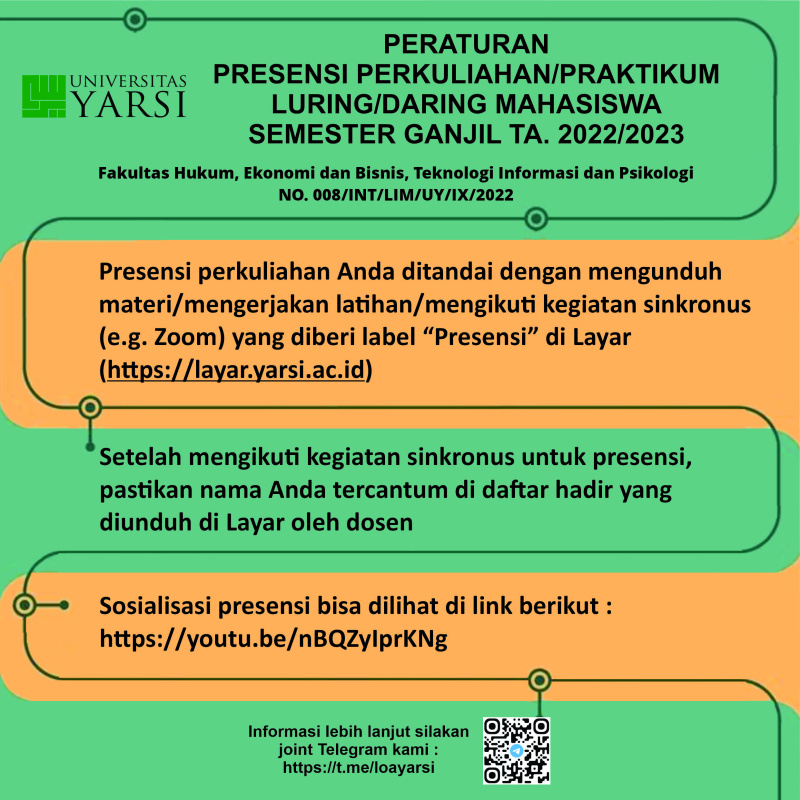 UNIVERSITAS YARSI

PERATURAN
PRESENSI PERKULIAHAN/PRAKTIKUM
LURING/DARING MAHASISWA
SEMESTER GANJIL TA. 2022/2023

Fakultas Hukum, Ekonomi dan Bisnis, Teknologi Informasi dan Psikologi
NO. 008/INT/LIM/UY/IX/2022

Presensi perkuliahan Anda ditandai dengan mengunduh materi/mengerjakan latihan/mengikuti kegiatan sinkronus (e.g. Zoom) yang diberi label “Presensi” di Layar (https://layar.yarsi.ac.id)

Setelah mengikuti kegiatan sinkronus untuk presensi, pastikan nama Anda tercantum di daftar hadir yang diunduh di Layar oleh dosen

Sosialisasi presensi bisa dilihat di link berikut :
https://youtu.be/nBQZyIprKNg

Informasi lebih lanjut silakan joint Telegram kami :
https://t.me/loayarsi